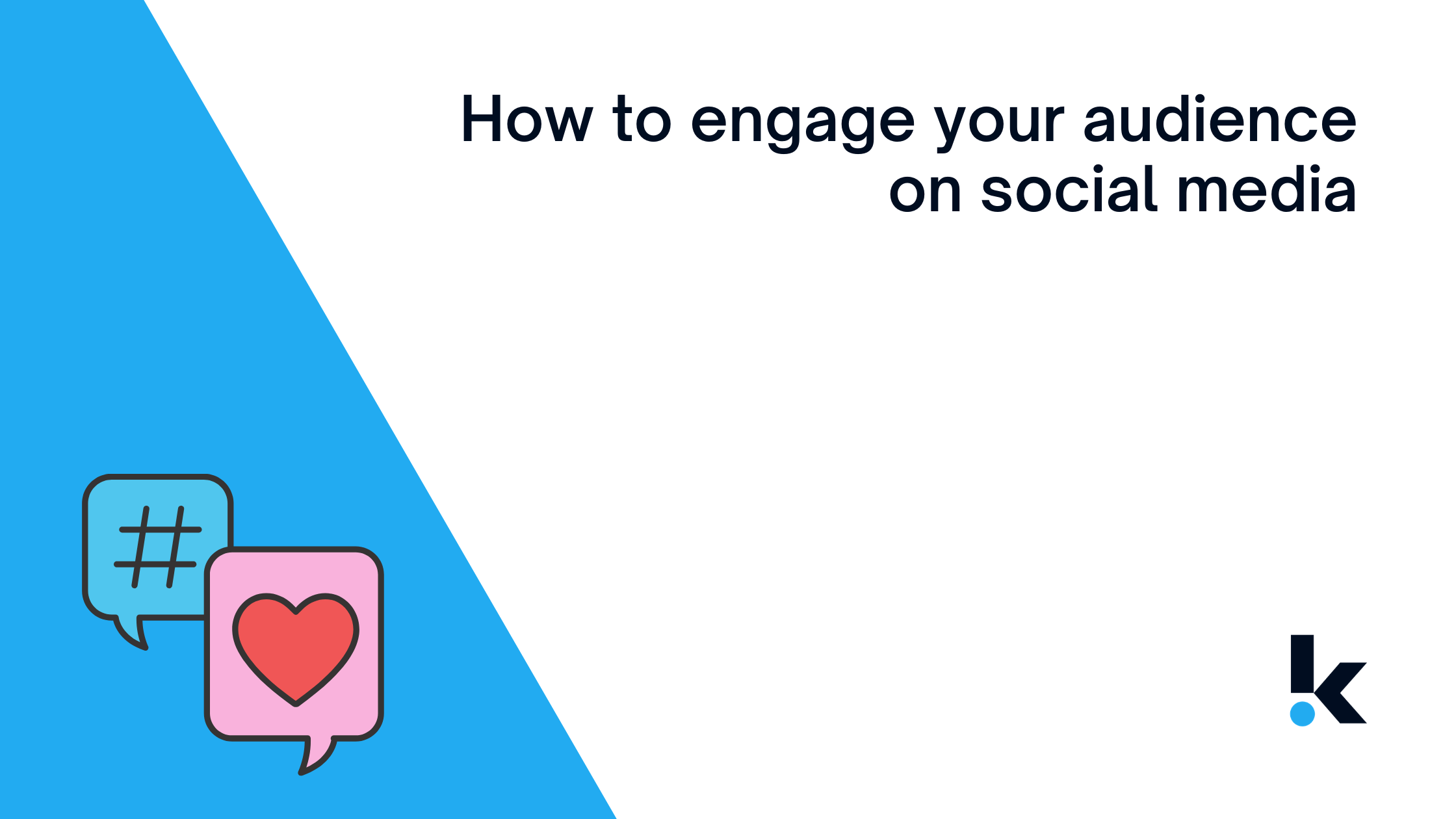 How to engage your audience on social media

#

k